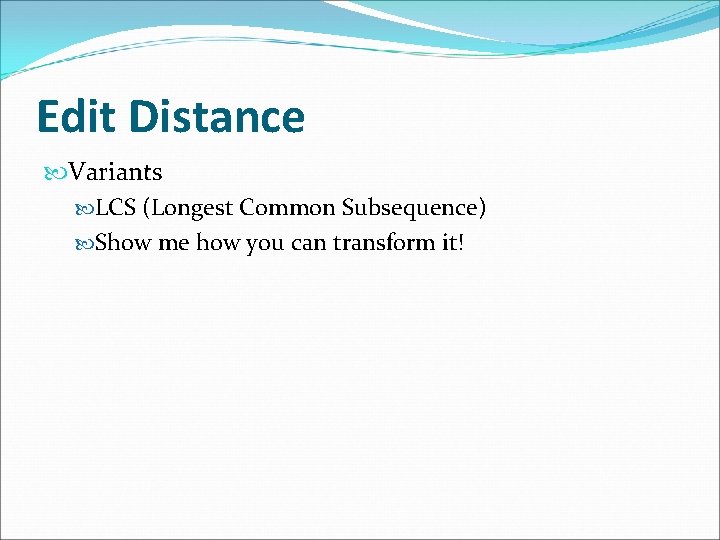 Edit Distance

Variants

LCS (Longest Common Subsequence)

Show me how you can transform it!